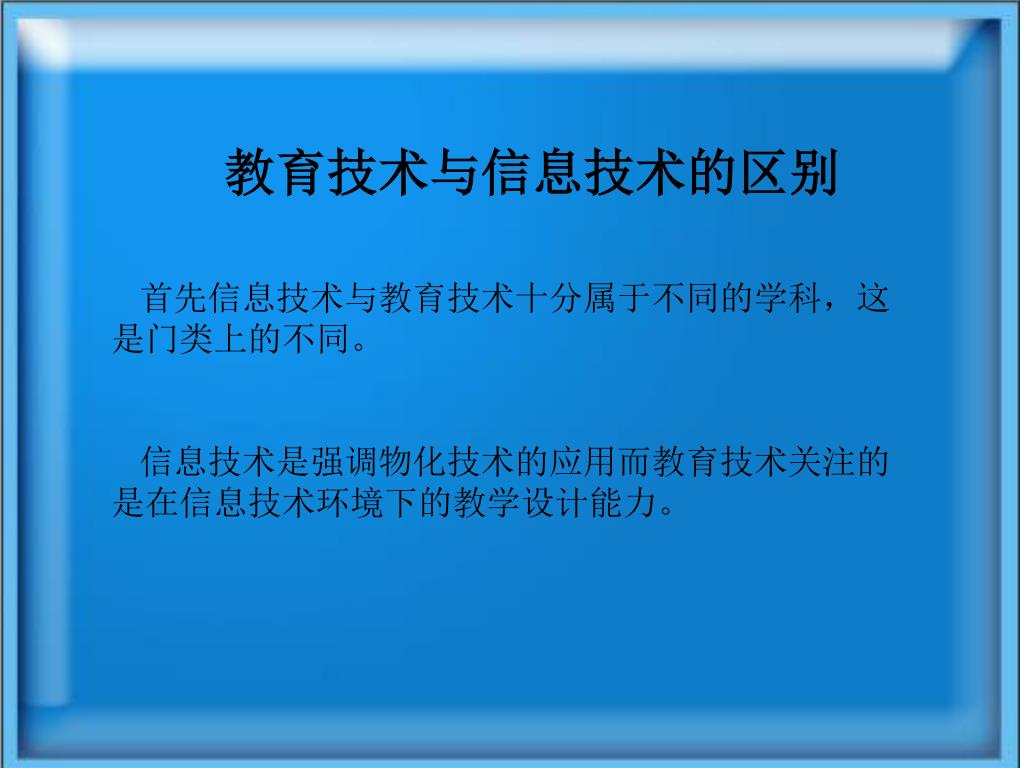 教育技术与信息技术的区别

首先信息技术与教育技术十分属于不同的学科，这是门类上的不同。

信息技术是强调物化技术的应用而教育技术关注的是在信息技术环境下的教学设计能力。